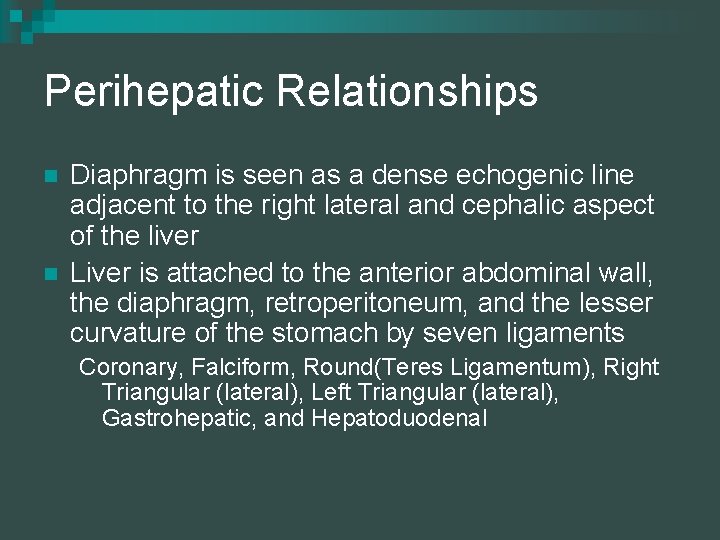 Perihepatic Relationships

Diaphragm is seen as a dense echogenic line adjacent to the right lateral and cephalic aspect of the liver

Liver is attached to the anterior abdominal wall, the diaphragm, retroperitoneum, and the lesser curvature of the stomach by seven ligaments

Coronary, Falciform, Round(Teres Ligamentum), Right Triangular (lateral), Left Triangular (lateral), Gastrohepatic, and Hepatoduodenal